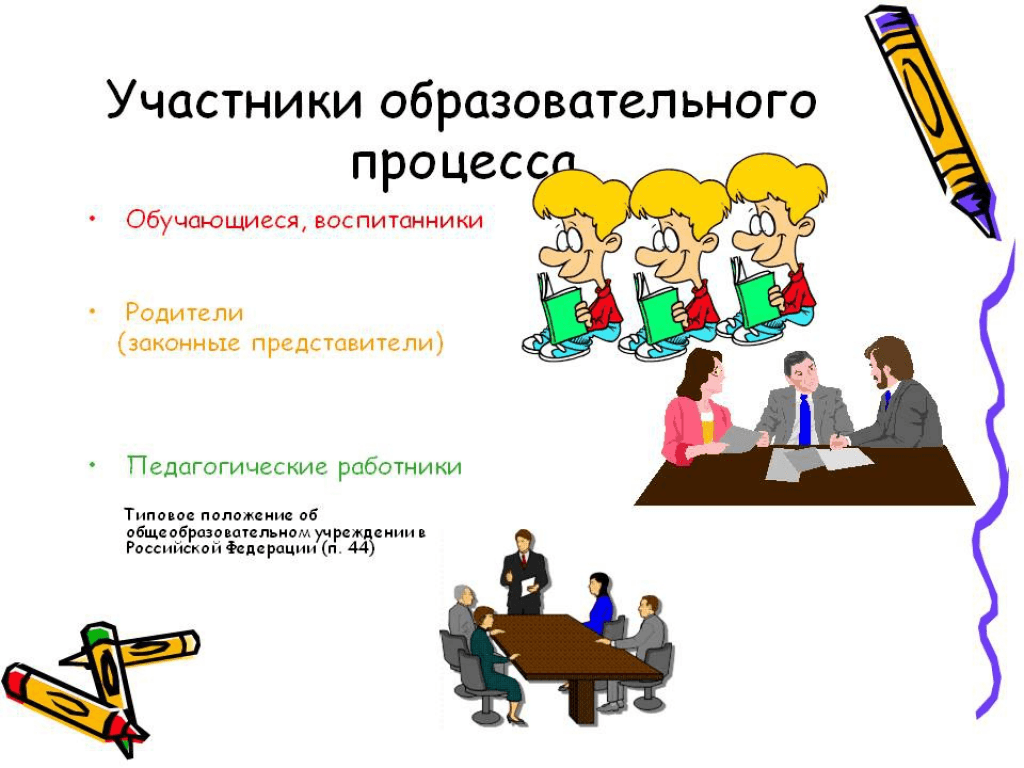 Участники образовательного процесса

• Обучающиеся, воспитанники

• Родители (законные представители)

• Педагогические работники

Типовое положение об общеобразовательном учреждении в Российской Федерации (п. 44)